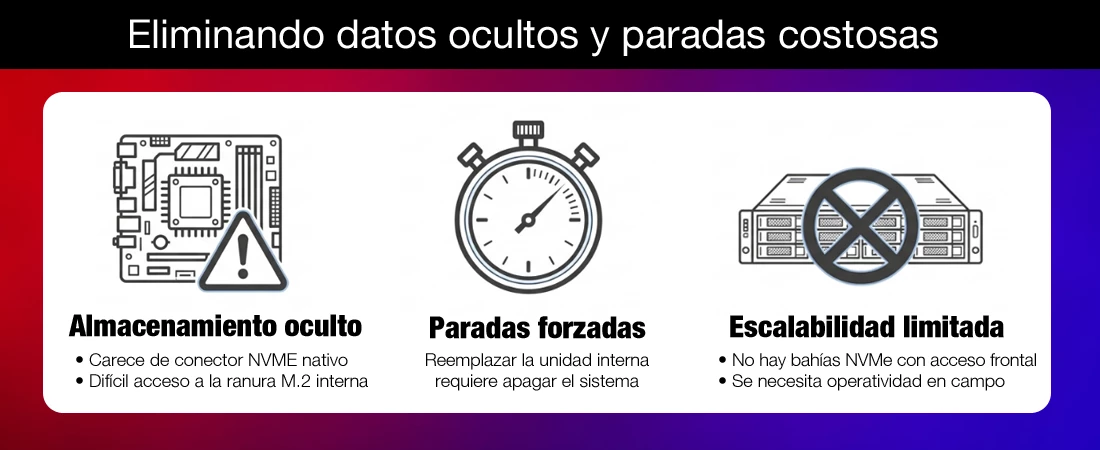 Eliminando datos ocultos y paradas costosas

Almacenamiento oculto
• Carece de conector NVME nativo
• Difícil acceso a la ranura M.2 interna

Paradas forzadas
Reemplazar la unidad interna requiere apagar el sistema

Escalabilidad limitada
• No hay bahías NVMe con acceso frontal
• Se necesita operatividad en campo